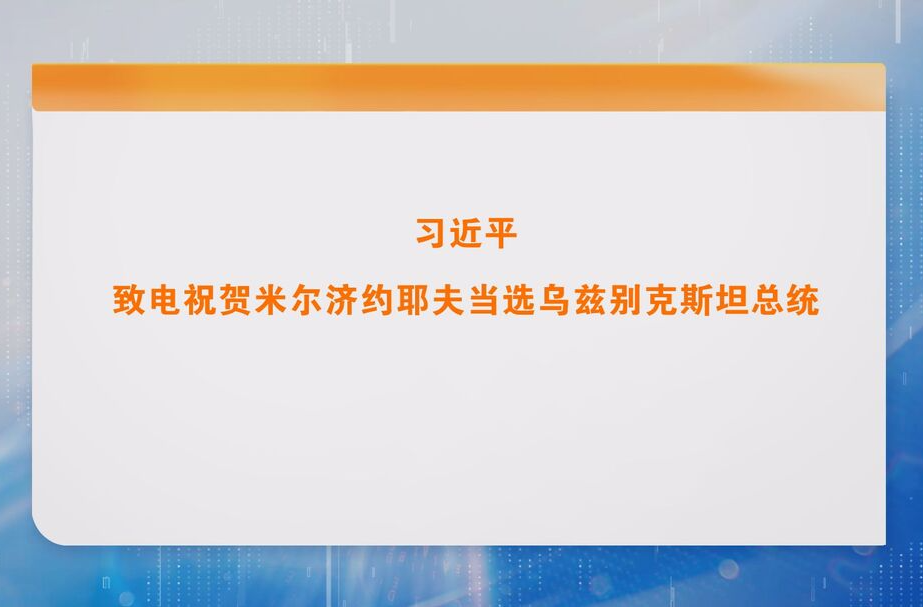 习近平

致电祝贺米尔济约耶夫当选乌兹别克斯坦总统